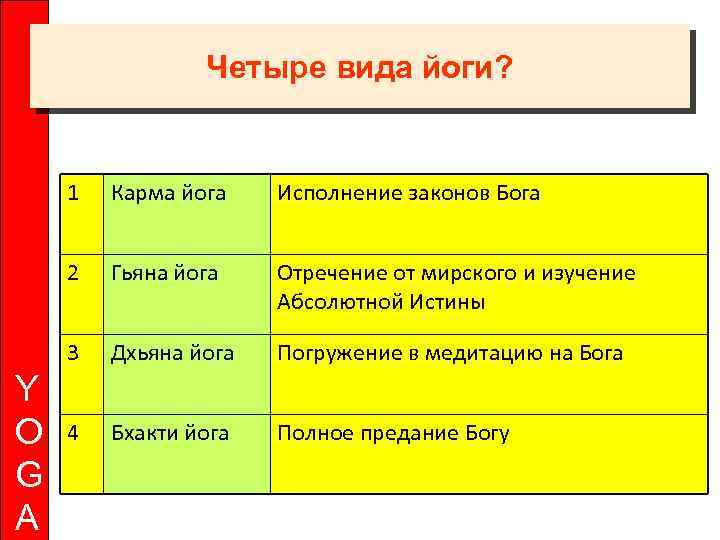 Четыре вида йоги?

| 1 | Карма йога | Исполнение законов Бога |
|---|---|---|
| 2 | Гьяна йога | Отречение от мирского и изучение Абсолютной Истины |
| 3 | Дхьяна йога | Погружение в медитацию на Бога |
| 4 | Бхакти йога | Полное предание Богу |

YOGA